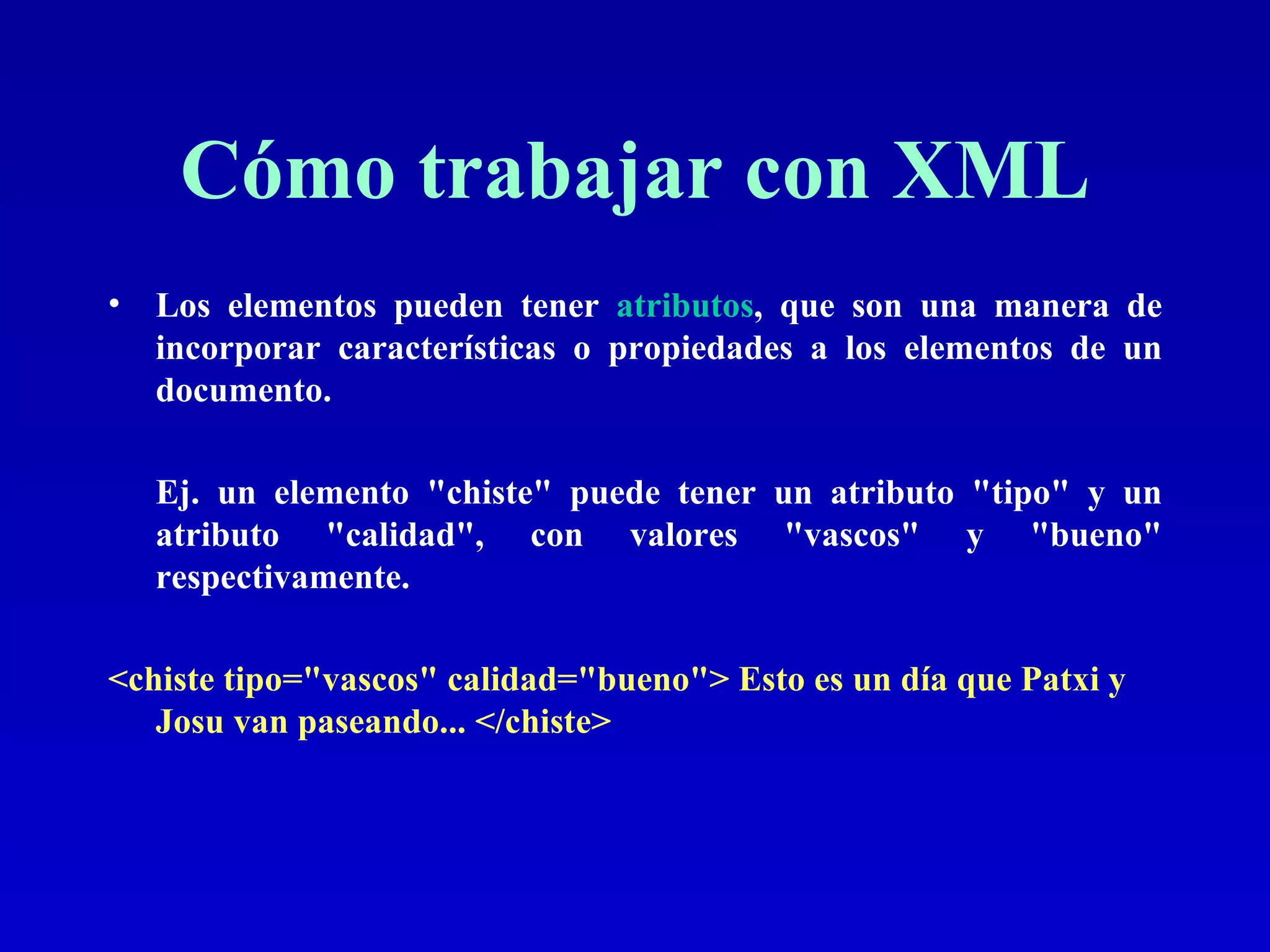 Cómo trabajar con XML

• Los elementos pueden tener atributos, que son una manera de incorporar características o propiedades a los elementos de un documento.

Ej. un elemento "chiste" puede tener un atributo "tipo" y un atributo "calidad", con valores "vascos" y "bueno" respectivamente.

<chiste tipo="vascos" calidad="bueno"> Esto es un día que Patxi y Josu van paseando... </chiste>